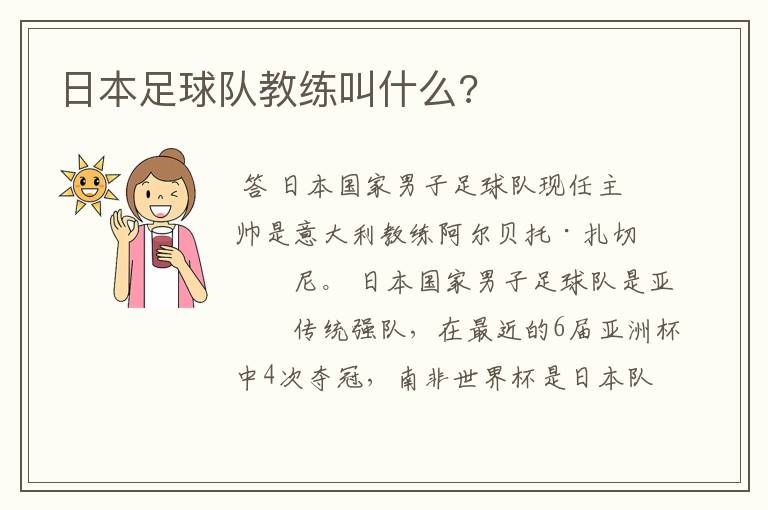 日本足球队教练叫什么？

答 日本国家男子足球队现任主帅是意大利教练阿尔贝托·扎切尼。 日本国家男子足球队是亚传统强队，在最近的6届亚洲杯中4次夺冠，南非世界杯是日本队